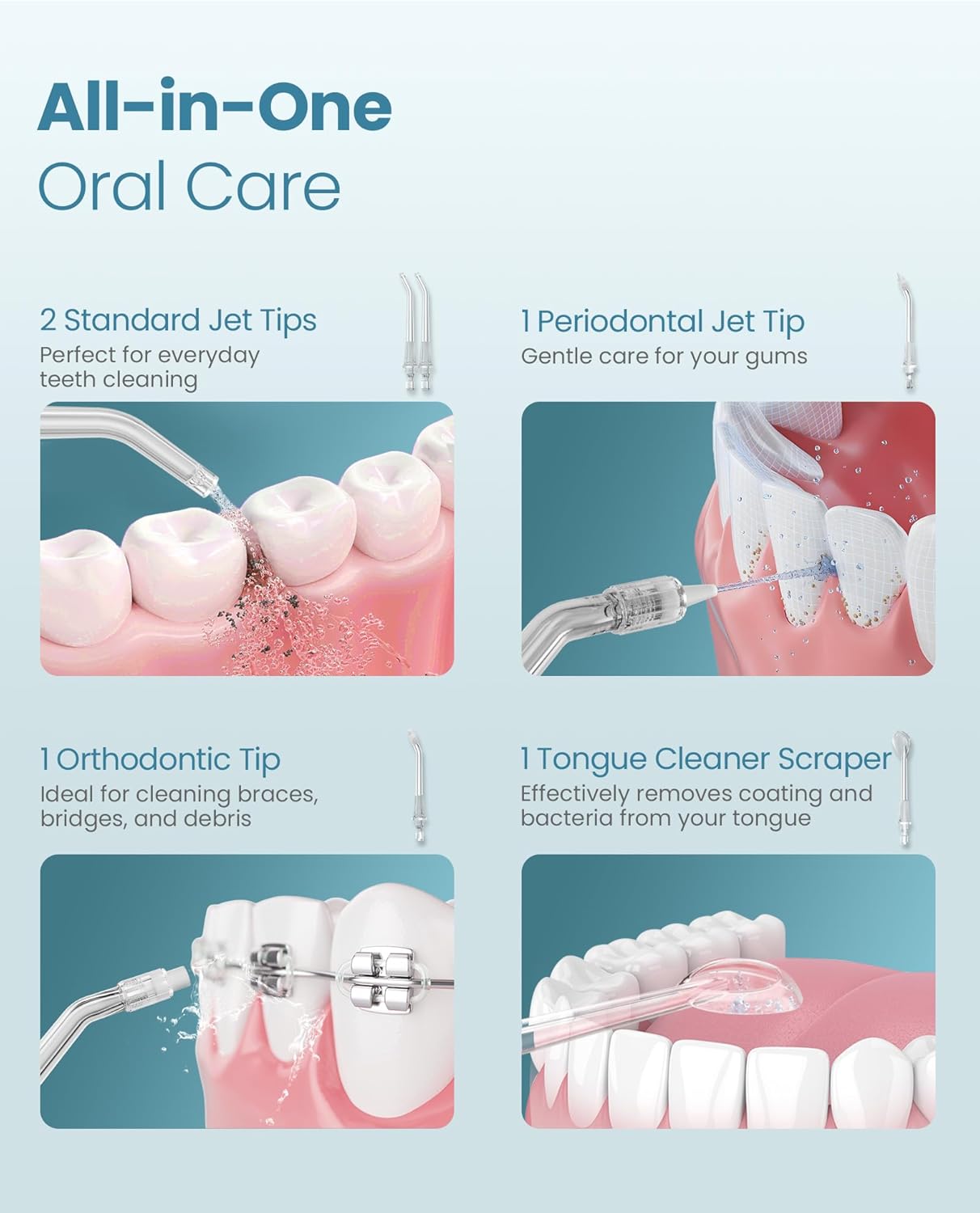 All-in-One
Oral Care

2 Standard Jet Tips
Perfect for everyday teeth cleaning

1 Periodontal Jet Tip
Gentle care for your gums

1 Orthodontic Tip
Ideal for cleaning braces, bridges, and debris

1 Tongue Cleaner Scraper
Effectively removes coating and bacteria from your tongue